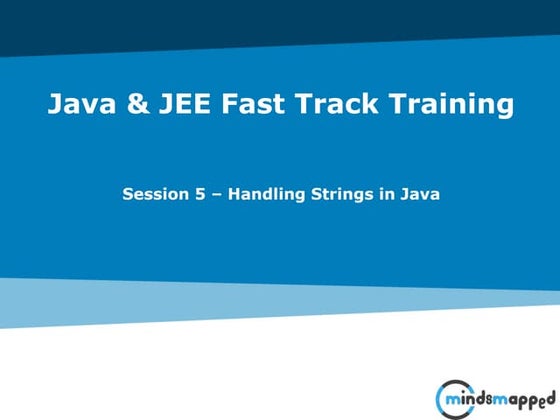 Java & JEE Fast Track Training

Session 5 – Handling Strings in Java

mindsmapped